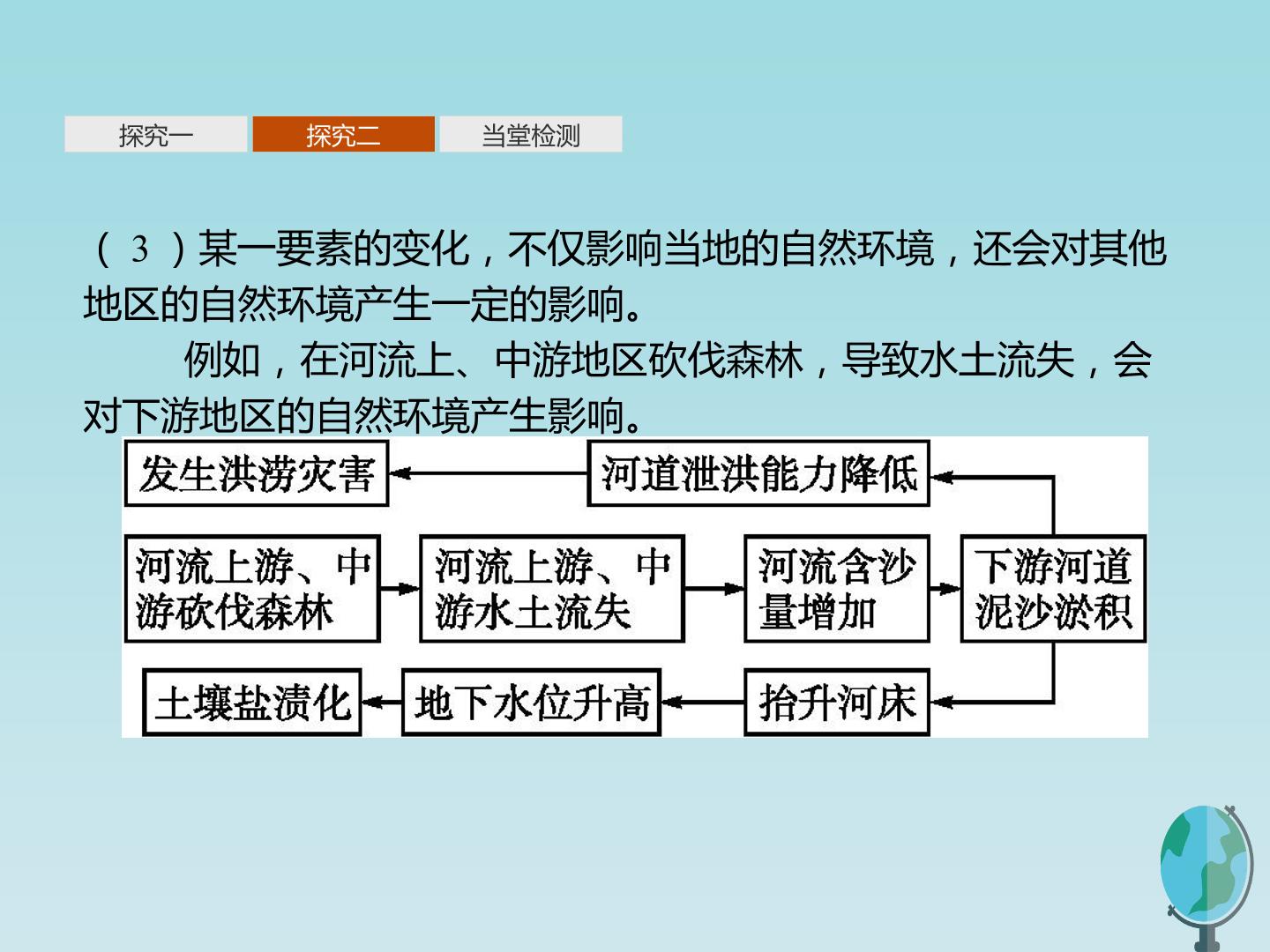 探究一 探究二 当堂检测

(3)某一要素的变化,不仅影响当地的自然环境,还会对其他地区的自然环境产生一定的影响。

例如,在河流上、中游地区砍伐森林,导致水土流失,会对下游地区的自然环境产生影响。

发生洪涝灾害

河道泄洪能力降低

河流上游、中游砍伐森林

河流上游、中游水土流失

河流含沙量增加

下游河道泥沙淤积

土壤盐渍化

地下水位升高

抬升河床